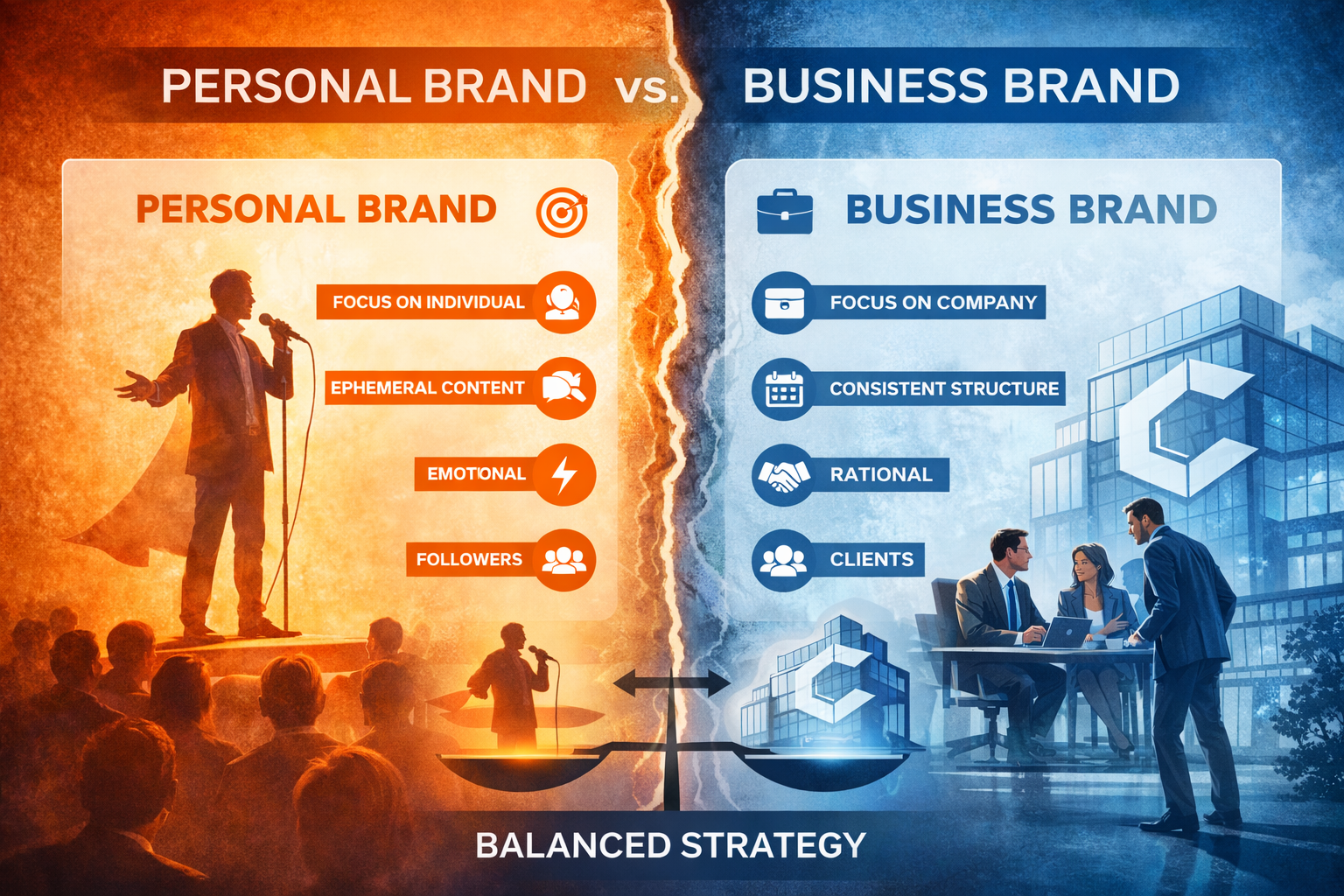 PERSONAL BRAND vs. BUSINESS BRAND

PERSONAL BRAND

FOCUS ON INDIVIDUAL

EPHEMERAL CONTENT

EMOTIONAL

FOLLOWERS

BUSINESS BRAND

FOCUS ON COMPANY

CONSISTENT STRUCTURE

RATIONAL

CLIENTS

BALANCED STRATEGY